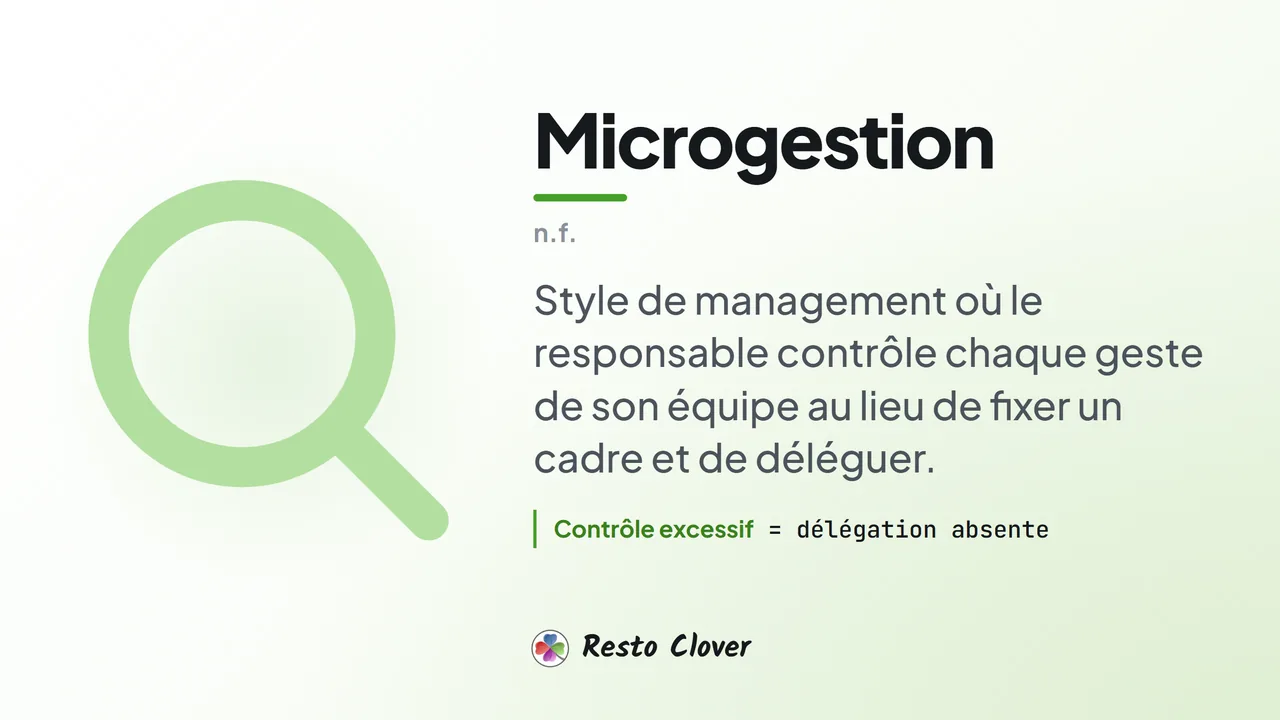 Microgestion

n.f.

Style de management où le responsable contrôle chaque geste de son équipe au lieu de fixer un cadre et de déléguer.

Contrôle excessif = délégation absente

Resto Clover